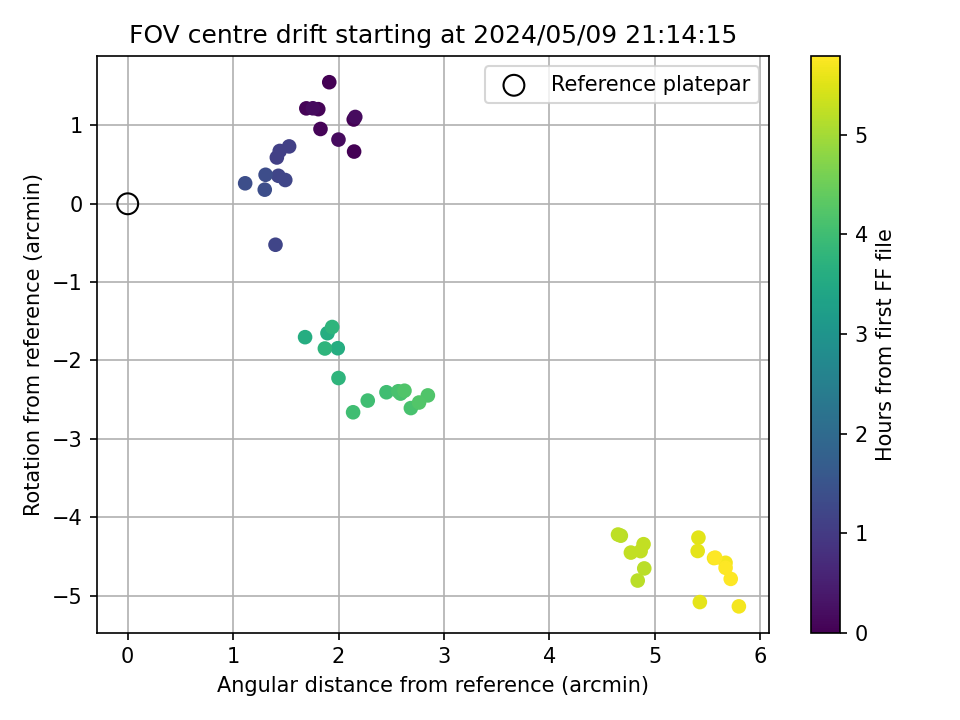 FOV centre drift starting at 2024/05/09 21:14:15

Reference platepar

Rotation from reference (arcmin)

1
0
−1
−2
−3
−4
−5

0
1
2
3
4
5
6

Angular distance from reference (arcmin)

Hours from first FF file

0
1
2
3
4
5